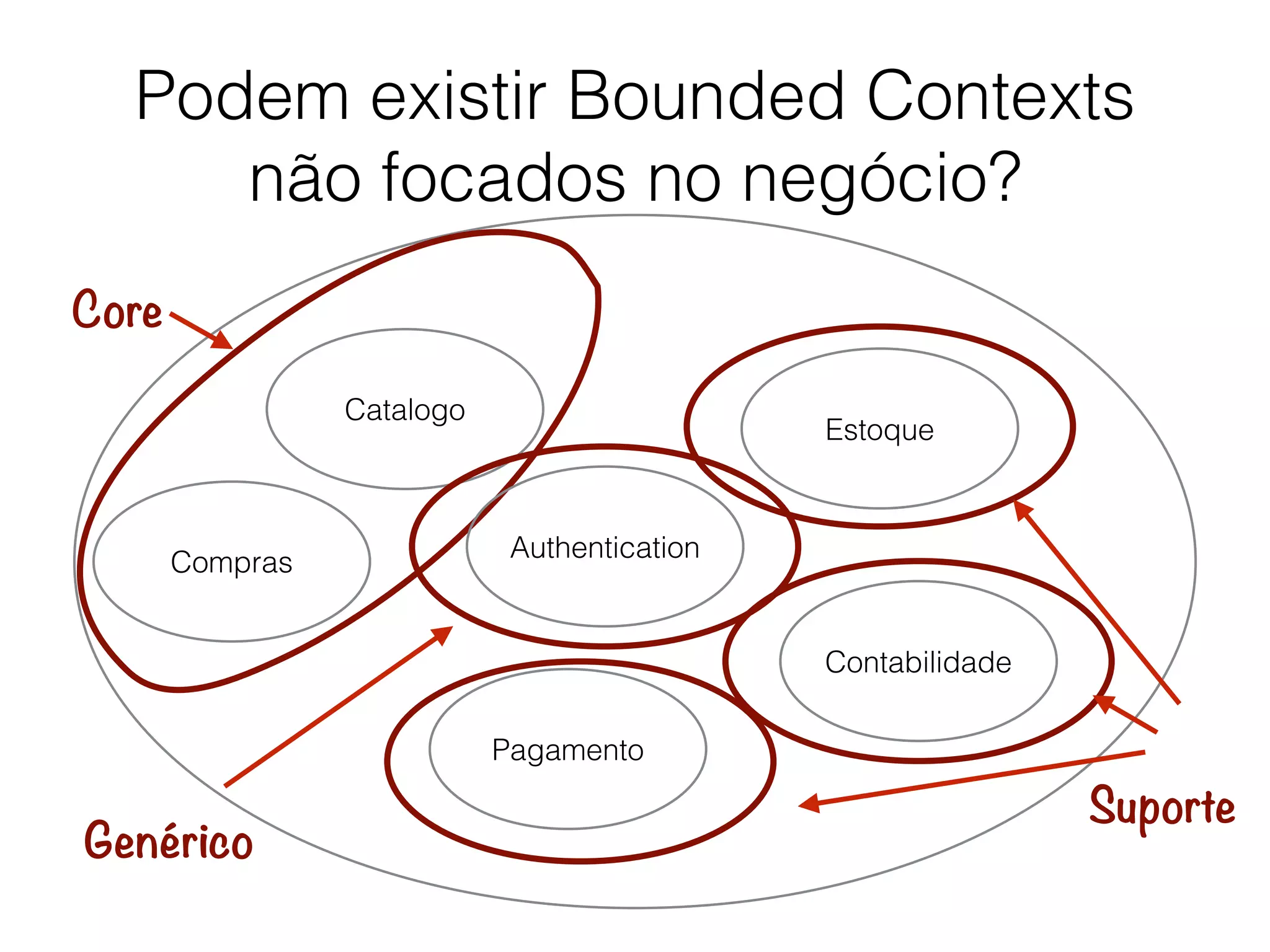 Podem existir Bounded Contexts não focados no negócio?

Core

Catalogo

Estoque

Compras

Authentication

Contabilidade

Pagamento

Genérico

Suporte